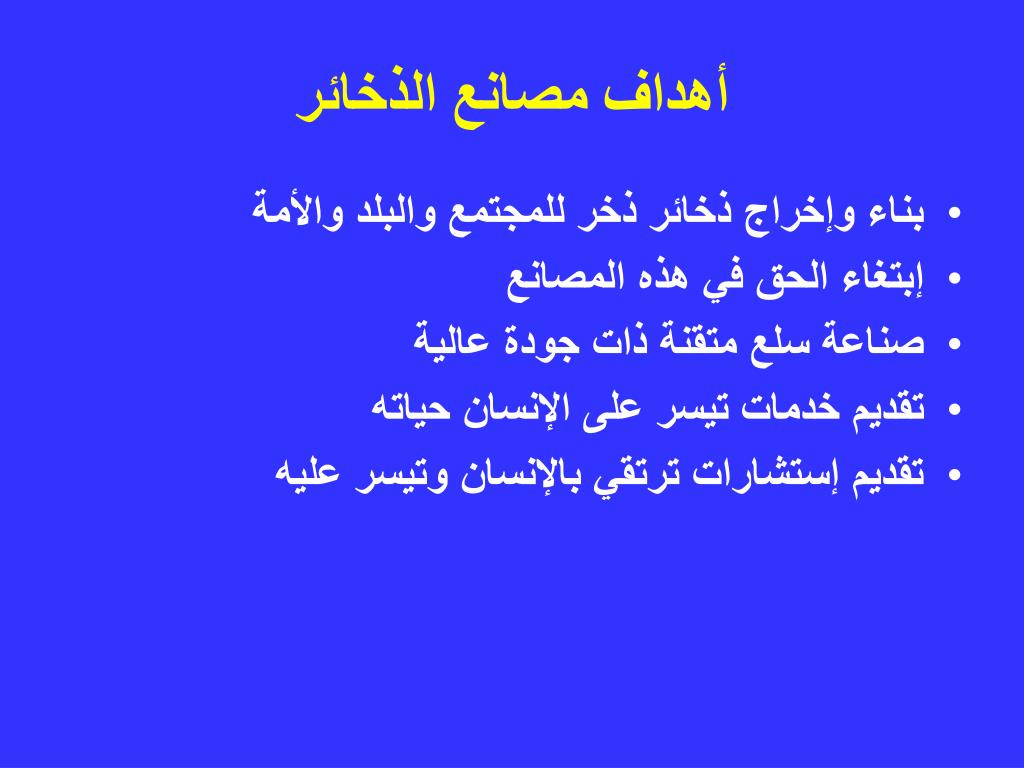 أهداف مصانع الذخائر

• بناء وإخراج ذخائر ذخر للمجتمع والبلد والأمة
• إبتغاء الحق في هذه المصانع
• صناعة سلع متقنة ذات جودة عالية
• تقديم خدمات تيسر على الإنسان حياته
• تقديم إستشارات ترتقي بالإنسان وتيسر عليه